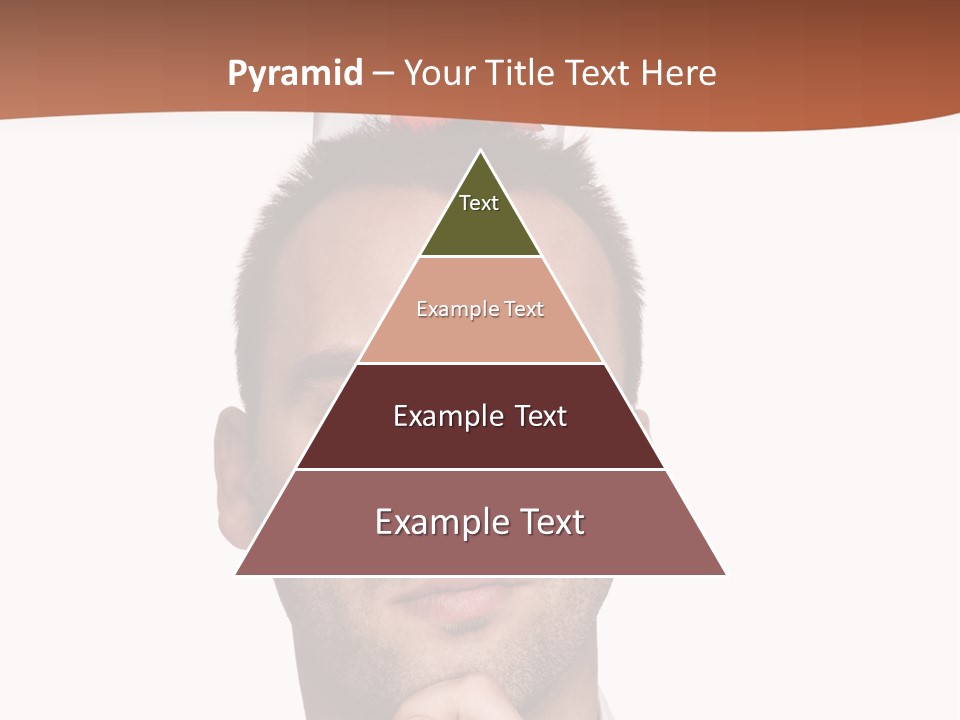 Pyramid – Your Title Text Here

Text

Example Text

Example Text

Example Text